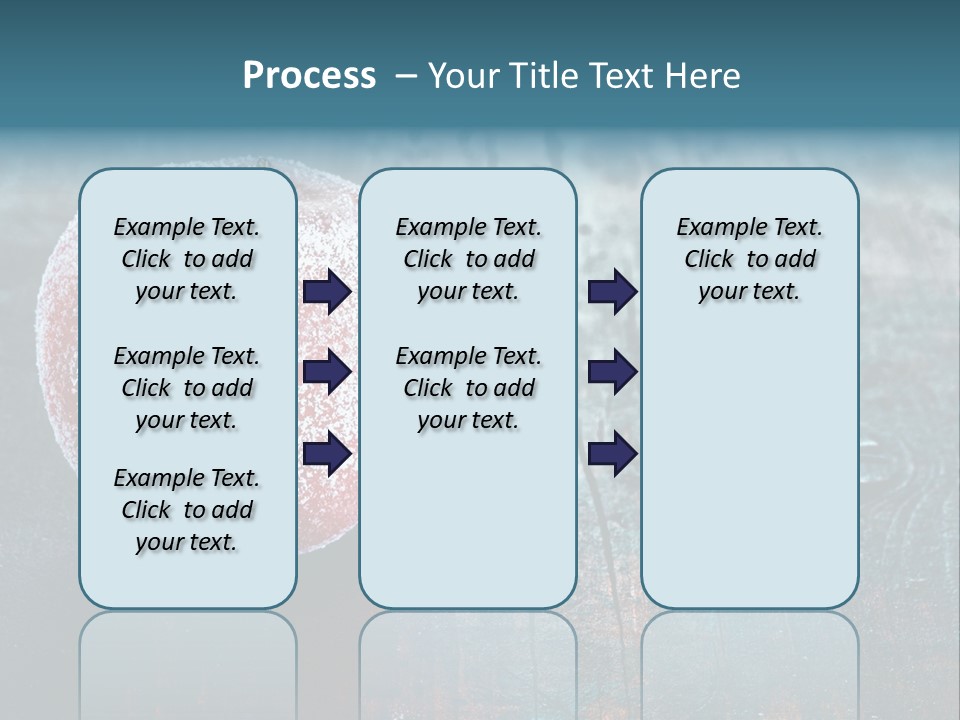 Process – Your Title Text Here

Example Text. Click to add your text.

Example Text. Click to add your text.

Example Text. Click to add your text.

Example Text. Click to add your text.

Example Text. Click to add your text.

Example Text. Click to add your text.